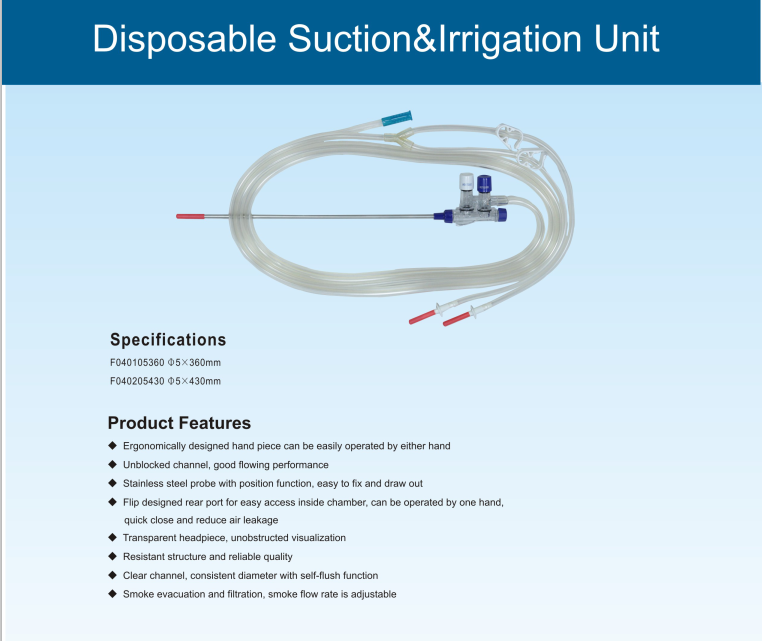 Disposable Suction&Irrigation Unit

Specifications

F040105360 Φ5×360mm

F040205430 Φ5×430mm

Product Features

◆ Ergonomically designed hand piece can be easily operated by either hand

◆ Unblocked channel, good flowing performance

◆ Stainless steel probe with position function, easy to fix and draw out

◆ Flip designed rear port for easy access inside chamber, can be operated by one hand, quick close and reduce air leakage

◆ Transparent headpiece, unobstructed visualization

◆ Resistant structure and reliable quality

◆ Clear channel, consistent diameter with self-flush function

◆ Smoke evacuation and filtration, smoke flow rate is adjustable